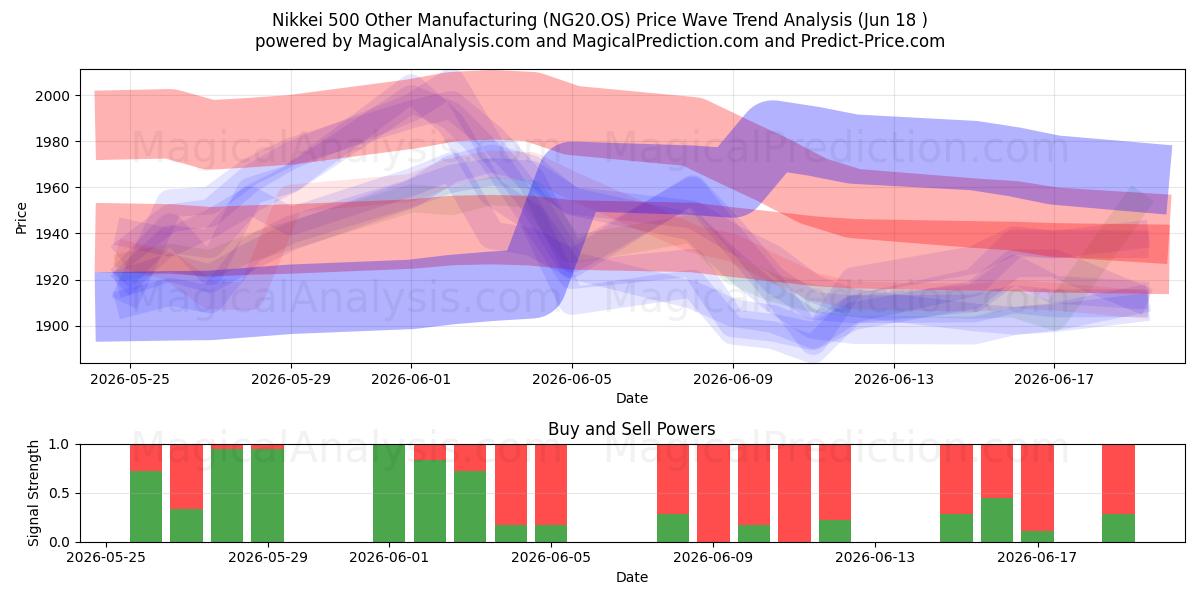 Nikkei 500 Other Manufacturing (NG20.OS) Price Wave Trend Analysis (Jun 18 )
powered by MagicalAnalysis.com and MagicalPrediction.com and Predict-Price.com

MagicalAnalysis.com MagicalPrediction.com
MagicalAnalysis.com MagicalPrediction.com

Price
2000
1980
1960
1940
1920
1900

2026-05-25 2026-05-29 2026-06-01 2026-06-05 2026-06-09 2026-06-13 2026-06-17
Date

Buy and Sell Powers

MagicalAnalysis.com MagicalPrediction.com

Signal Strength
1.0
0.5
0.0

2026-05-25 2026-05-29 2026-06-01 2026-06-05 2026-06-09 2026-06-13 2026-06-17
Date